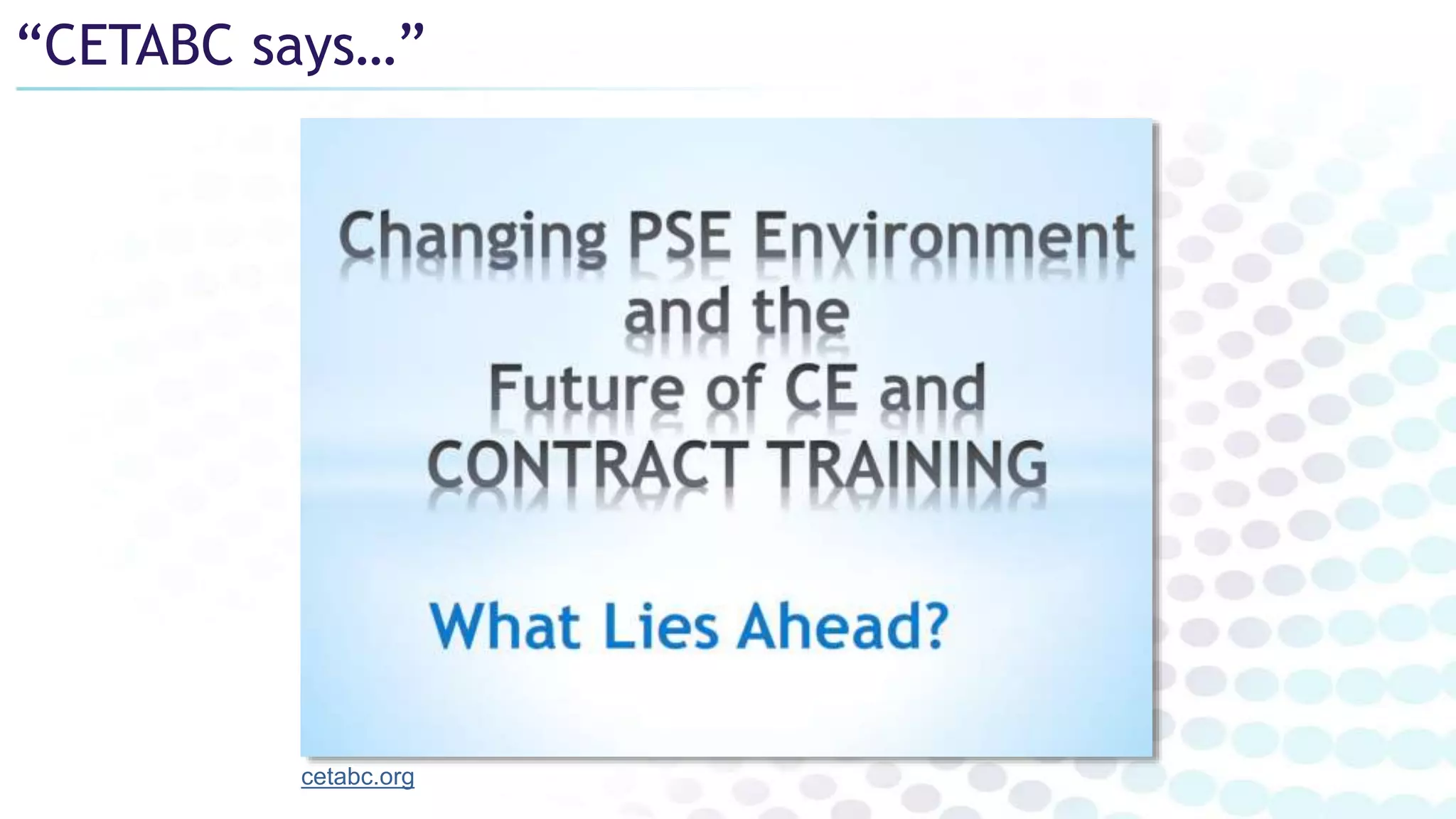 “CETABC says…”

Changing PSE Environment and the Future of CE and CONTRACT TRAINING

What Lies Ahead?

cetabc.org